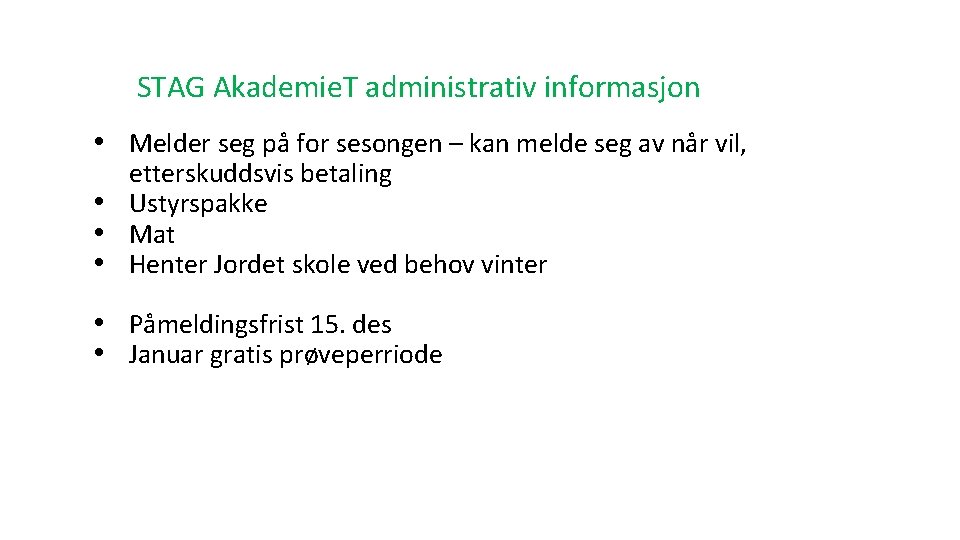 STAG AkademieT administrativ informasjon

• Melder seg på for sesongen – kan melde seg av når vil, etterskuddsvis betaling
• Ustyrspakke
• Mat
• Henter Jordet skole ved behov vinter

• Påmeldingsfrist 15. des
• Januar gratis prøveperriode